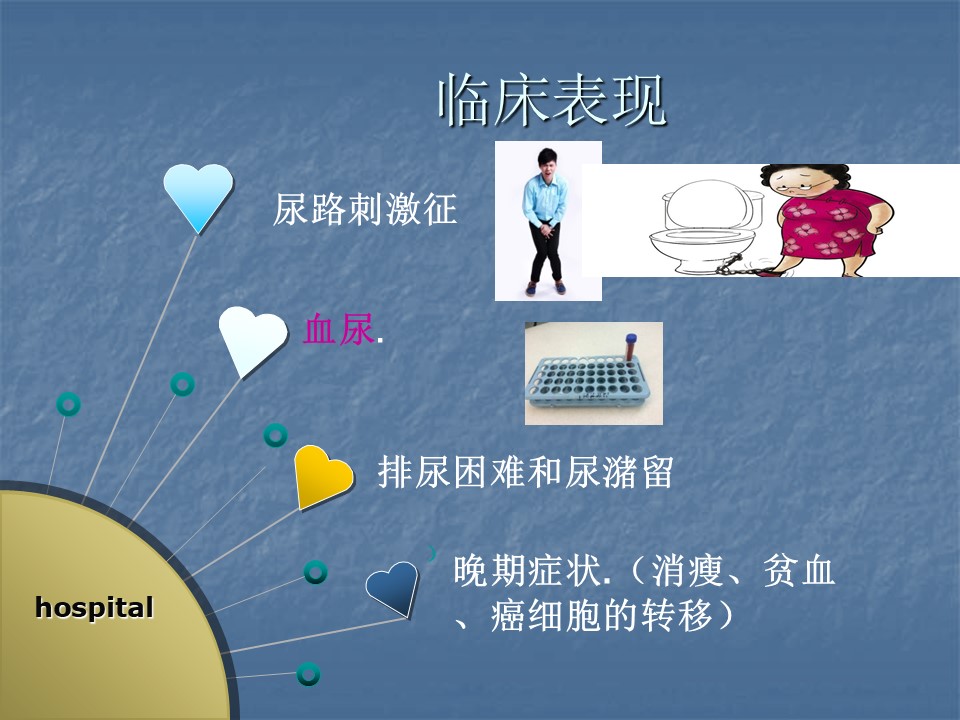 临床表现

尿路刺激征

血尿.

排尿困难和尿潴留

晚期症状.（消瘦、贫血、癌细胞的转移）

hospital